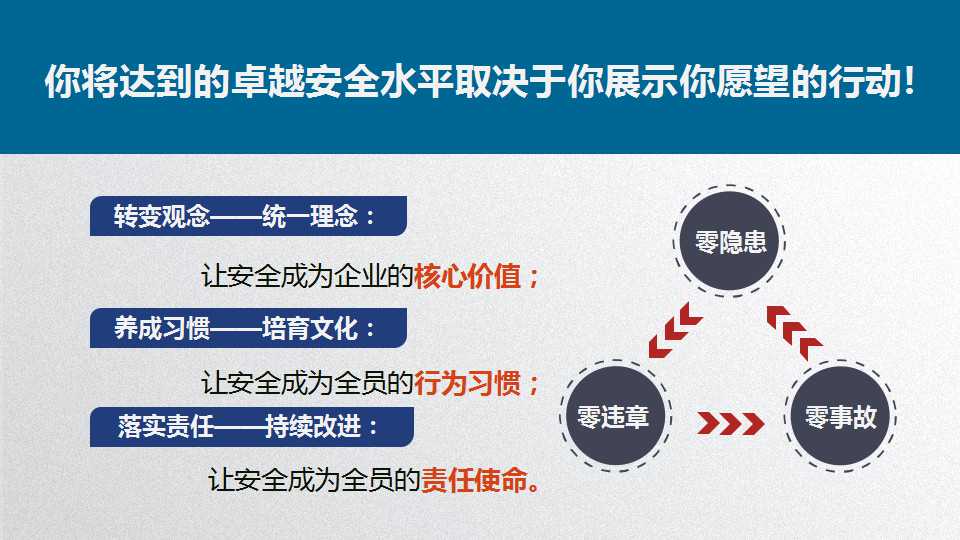 你将达到的卓越安全水平取决于你展示你愿望的行动！

转变观念——统一理念：

让安全成为企业的核心价值；

养成习惯——培育文化：

让安全成为全员的行为习惯；

落实责任——持续改进：

让安全成为全员的责任使命。

零隐患

零违章

零事故